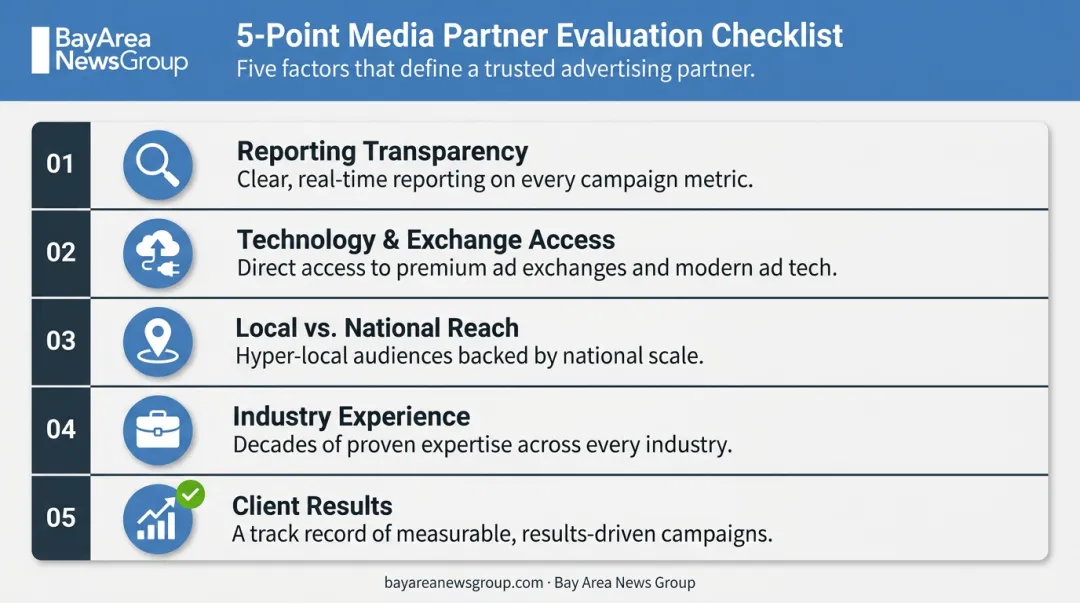 BayArea NewsGroup

5-Point Media Partner Evaluation Checklist

Five factors that define a trusted advertising partner.

01 Reporting Transparency
Clear, real-time reporting on every campaign metric.

02 Technology & Exchange Access
Direct access to premium ad exchanges and modern ad tech.

03 Local vs. National Reach
Hyper-local audiences backed by national scale.

04 Industry Experience
Decades of proven expertise across every industry.

05 Client Results
A track record of measurable, results-driven campaigns.

bayareanewsgroup.com · Bay Area News Group